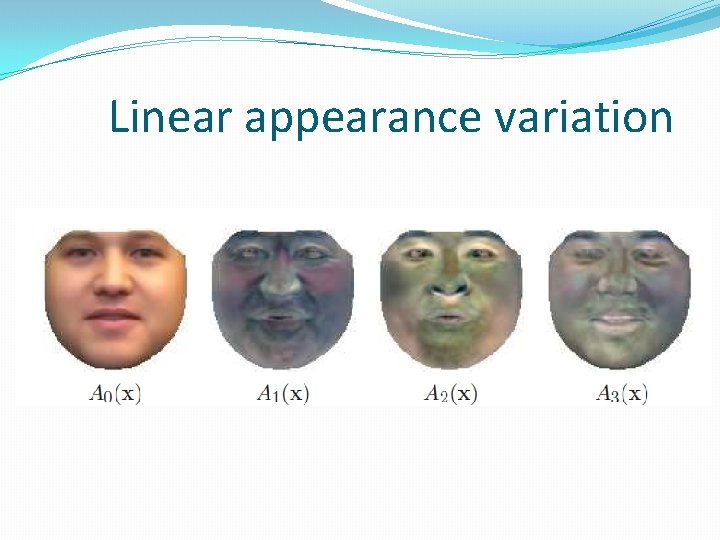 Linear appearance variation

$A_0(\mathbf{x})$ $A_1(\mathbf{x})$ $A_2(\mathbf{x})$ $A_3(\mathbf{x})$